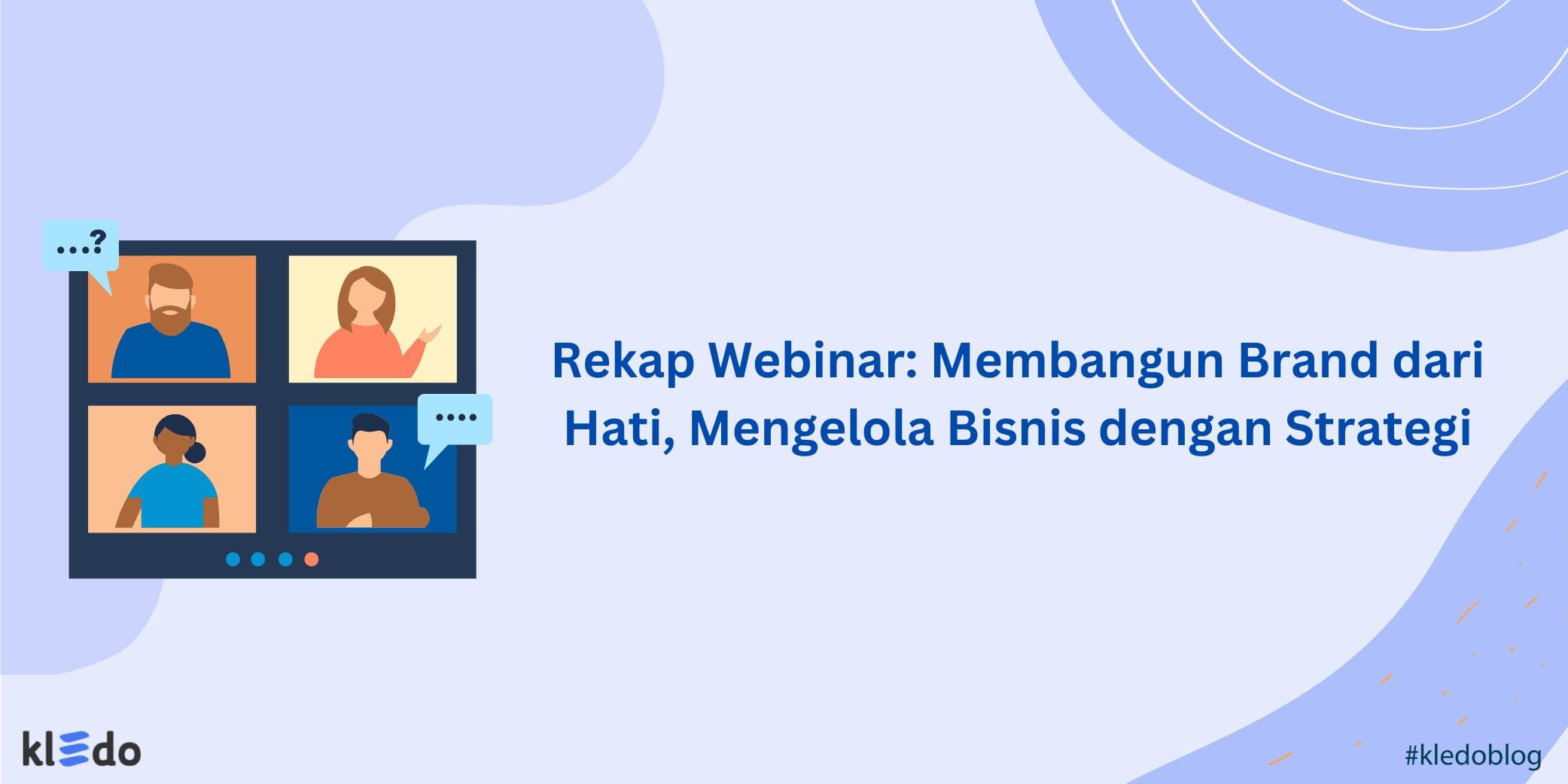 ...?

....

Rekap Webinar: Membangun Brand dari Hati, Mengelola Bisnis dengan Strategi

kledo

#kledoblog